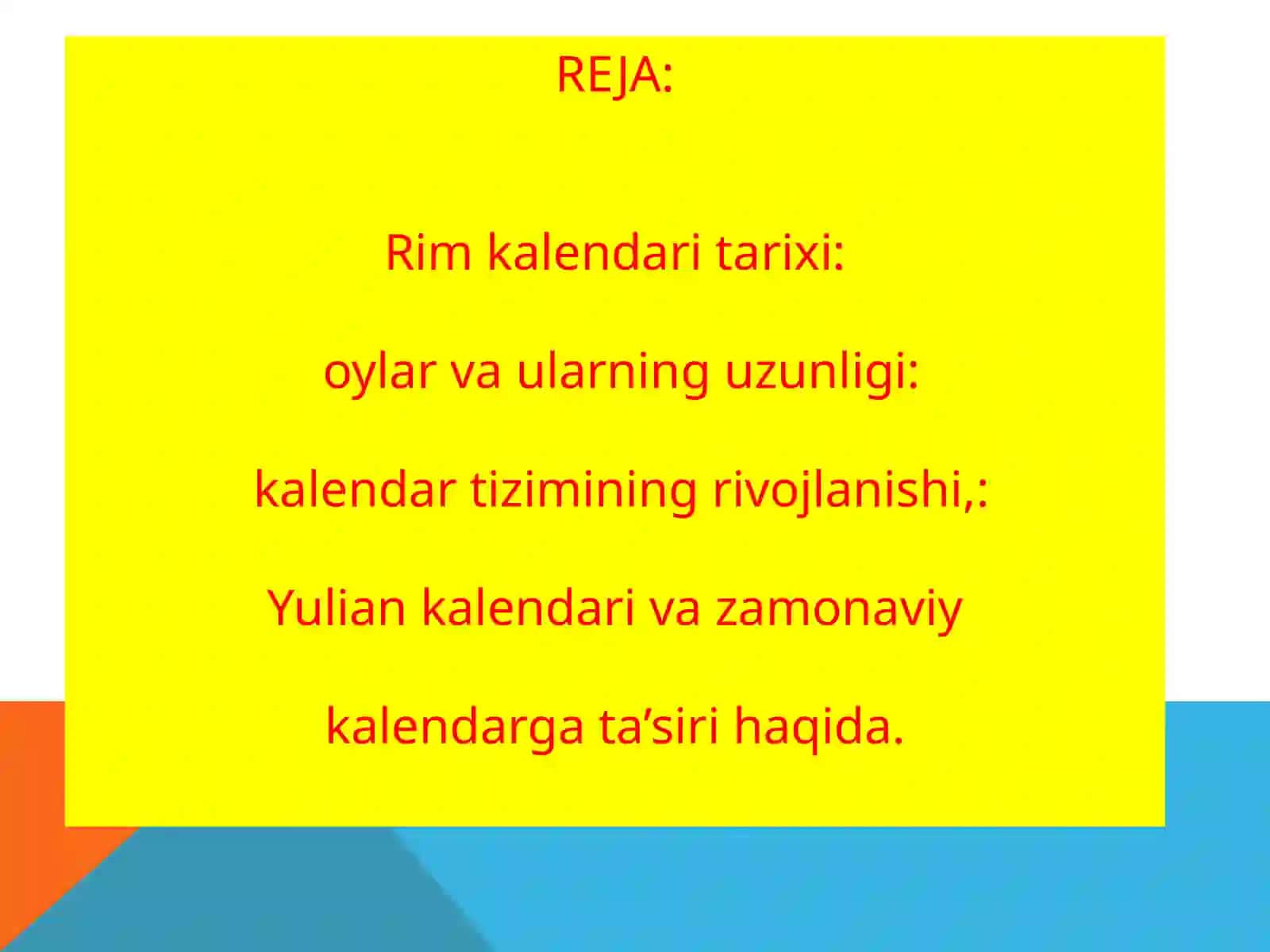 REJA:

Rim kalendari tarixi:

oylar va ularning uzunligi:

kalendar tizimining rivojlanishi,:

Yulian kalendari va zamonaviy

kalendarga ta’siri haqida.